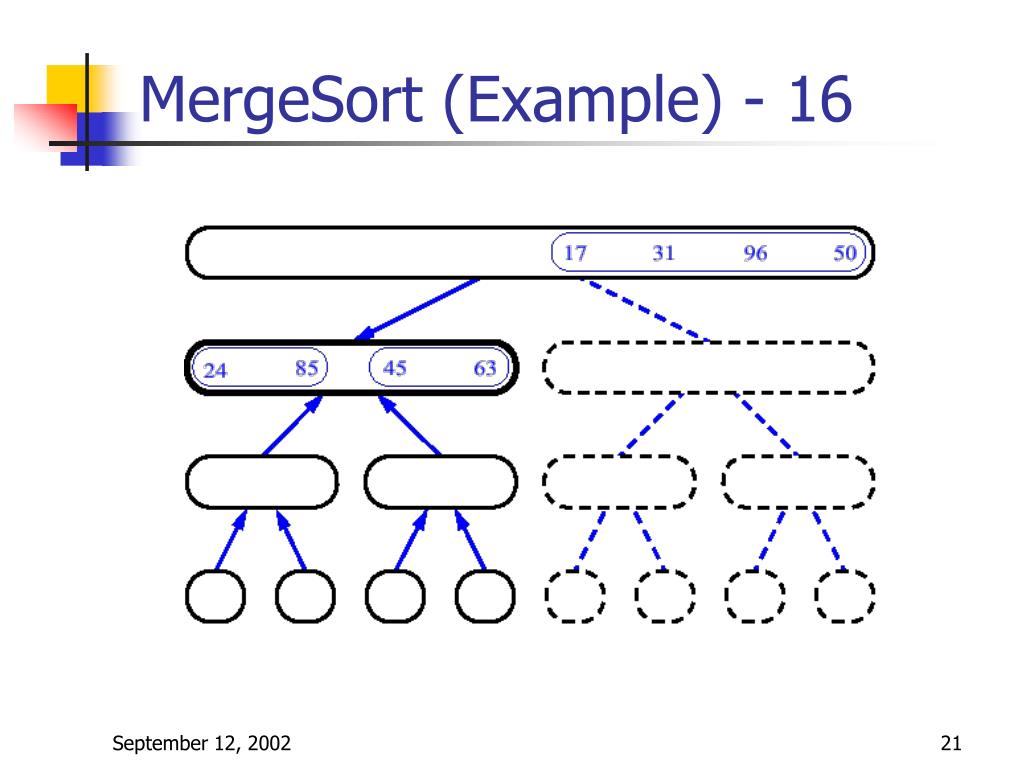 MergeSort (Example) - 16

17 31 96 50

24 85 45 63

September 12, 2002

21